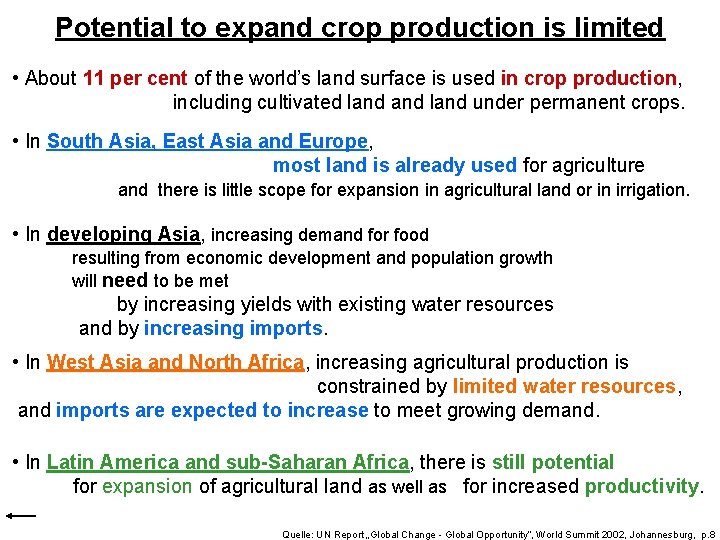 Potential to expand crop production is limited

• About 11 per cent of the world's land surface is used in crop production, including cultivated land and land under permanent crops.

• In South Asia, East Asia and Europe, most land is already used for agriculture and there is little scope for expansion in agricultural land or in irrigation.

• In developing Asia, increasing demand for food resulting from economic development and population growth will need to be met by increasing yields with existing water resources and by increasing imports.

• In West Asia and North Africa, increasing agricultural production is constrained by limited water resources, and imports are expected to increase to meet growing demand.

• In Latin America and sub-Saharan Africa, there is still potential for expansion of agricultural land as well as for increased productivity.

Quelle: UN Report „Global Change - Global Opportunity", World Summit 2002, Johannesburg, p.8